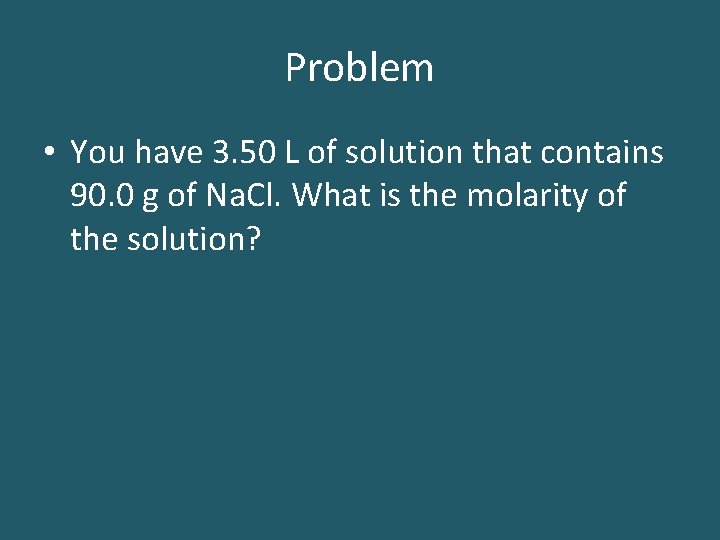 Problem

• You have 3.50 L of solution that contains 90.0 g of NaCl. What is the molarity of the solution?